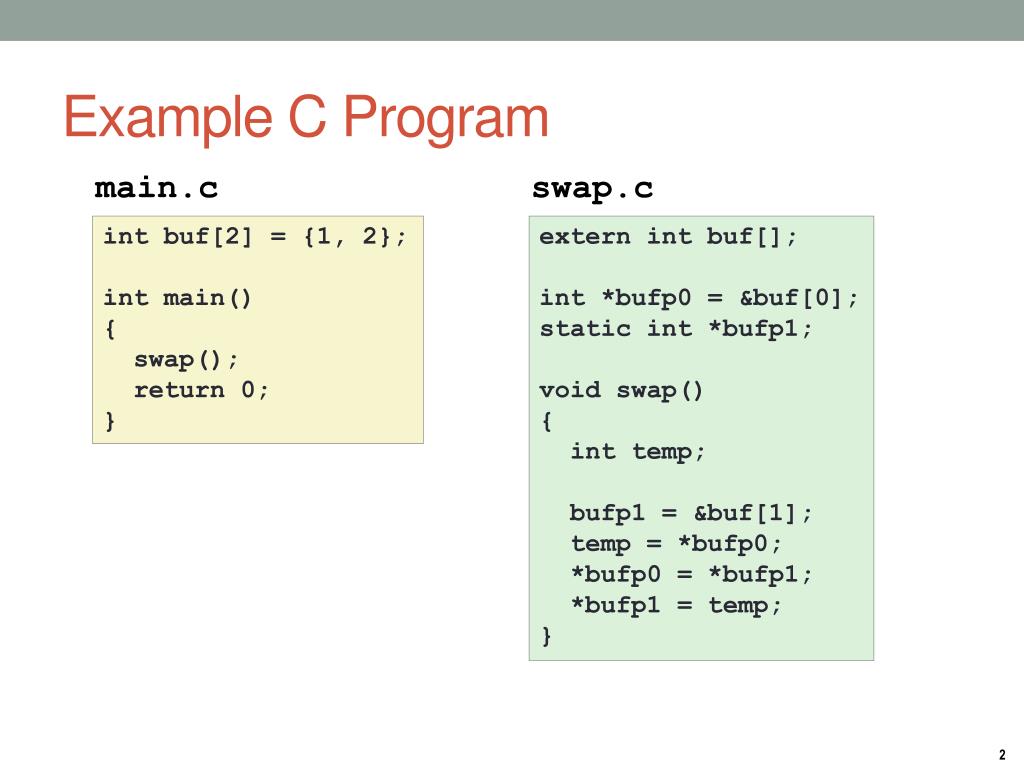 Example C Program

main.c

int buf[2] = {1, 2};

int main()
{
  swap();
  return 0;
}

swap.c

extern int buf[];

int *bufp0 = &buf[0];
static int *bufp1;

void swap()
{
  int temp;

  bufp1 = &buf[1];
  temp = *bufp0;
  *bufp0 = *bufp1;
  *bufp1 = temp;
}

2